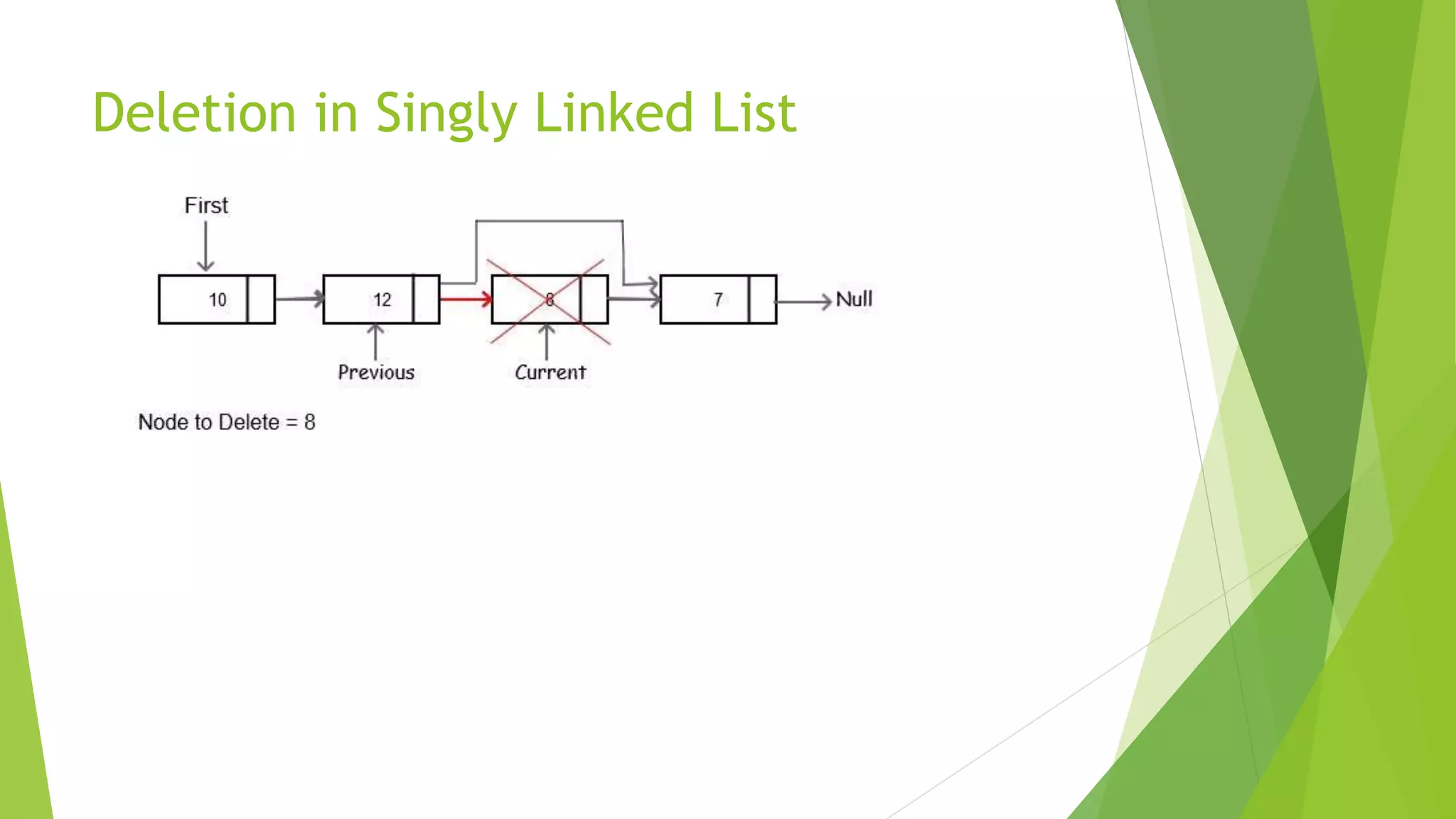 Deletion in Singly Linked List

First

10

12

8

7

Null

Previous

Current

Node to Delete = 8